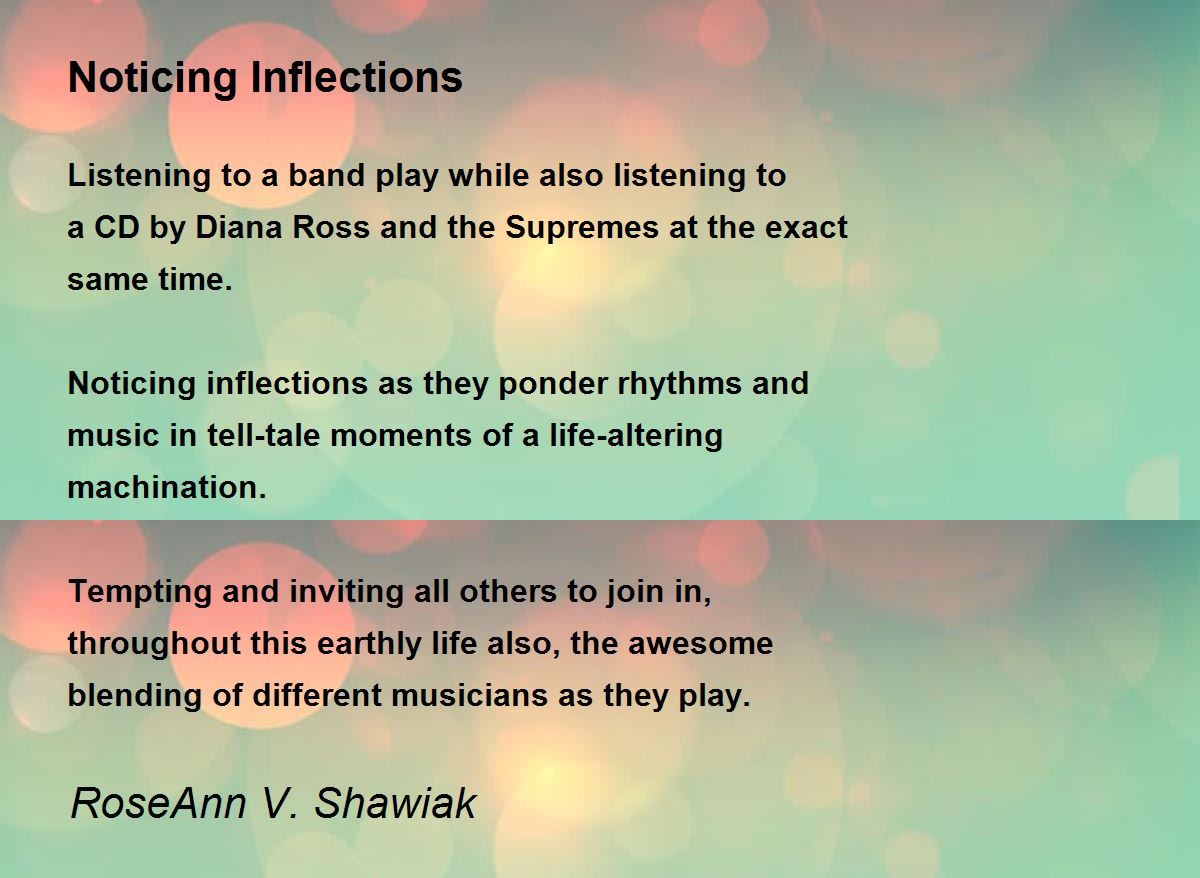 Noticing Inflections

Listening to a band play while also listening to
a CD by Diana Ross and the Supremes at the exact
same time.

Noticing inflections as they ponder rhythms and
music in tell-tale moments of a life-altering
machination.

Tempting and inviting all others to join in,
throughout this earthly life also, the awesome
blending of different musicians as they play.

RoseAnn V. Shawiak